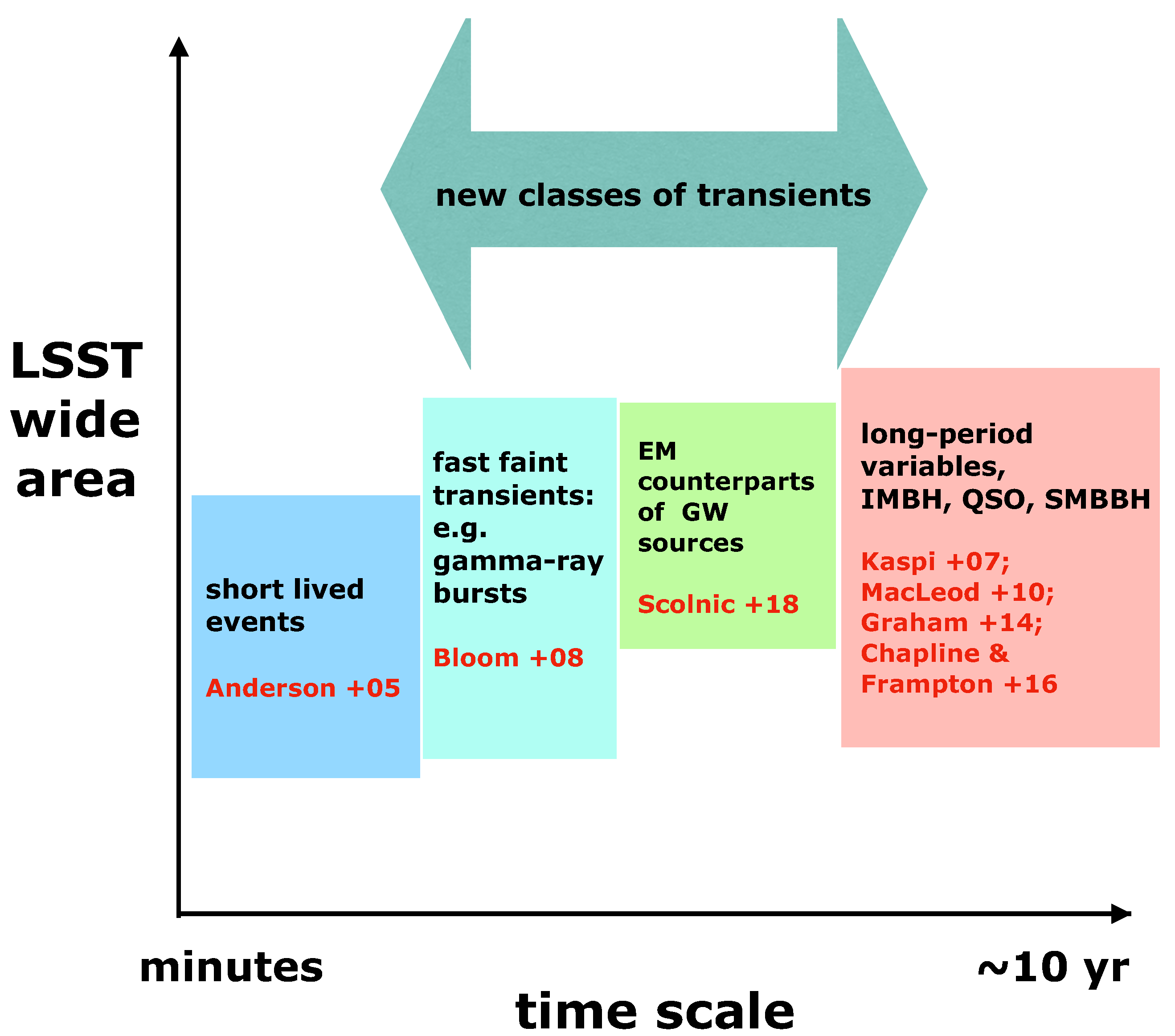 new classes of transients

LSST wide area

short lived events

Anderson +05

fast faint transients: e.g. gamma-ray bursts

Bloom +08

EM counterparts of GW sources

Scolnic +18

long-period variables, IMBH, QSO, SMBBH

Kaspi +07; MacLeod +10; Graham +14; Chapline & Frampton +16

minutes

~10 yr

time scale